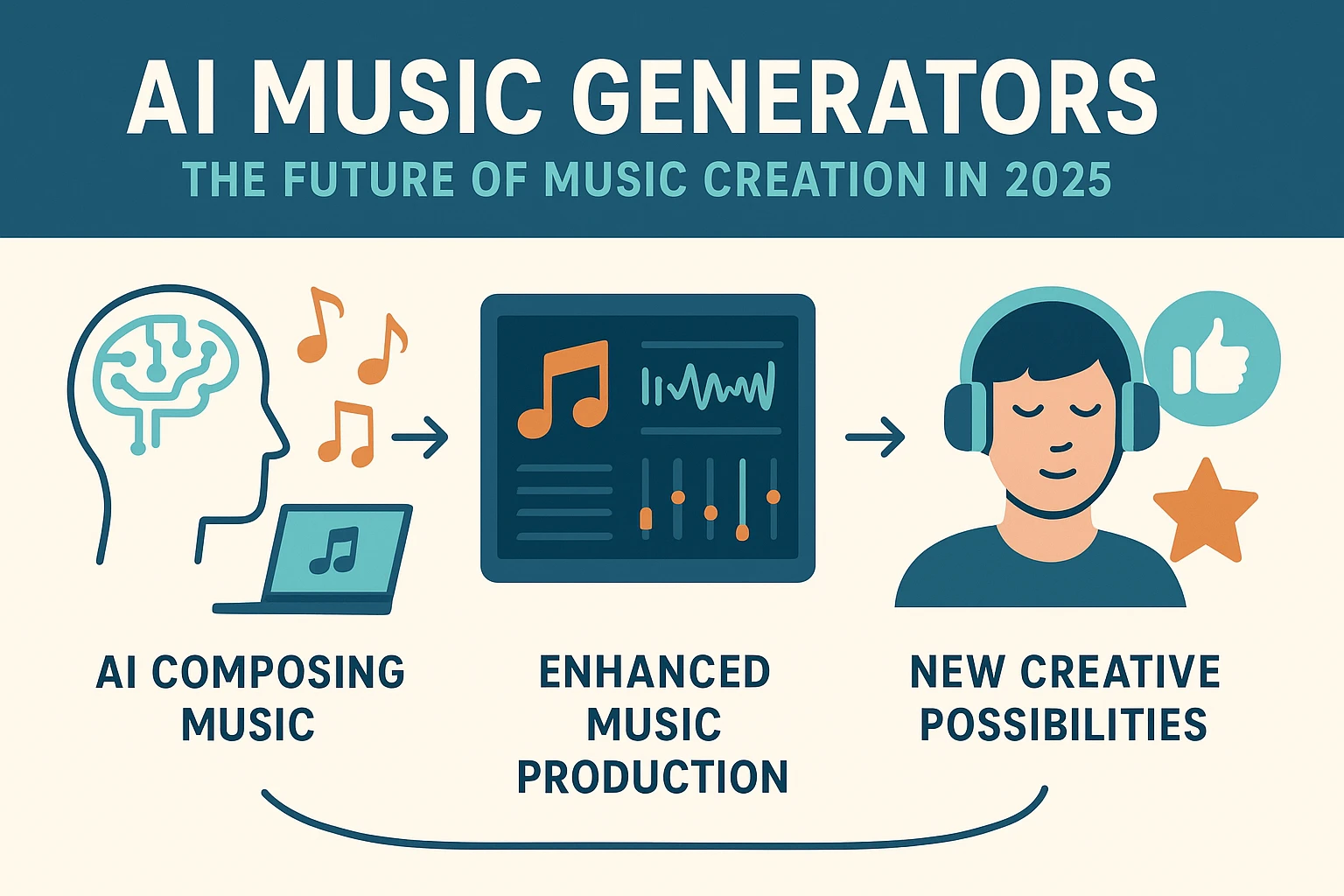 AI MUSIC GENERATORS
THE FUTURE OF MUSIC CREATION IN 2025

AI COMPOSING MUSIC

ENHANCED MUSIC PRODUCTION

NEW CREATIVE POSSIBILITIES